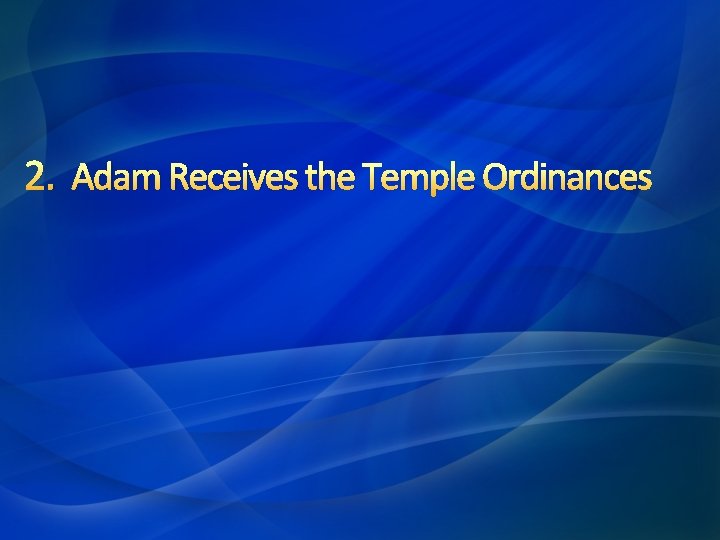 2. Adam Receives the Temple Ordinances